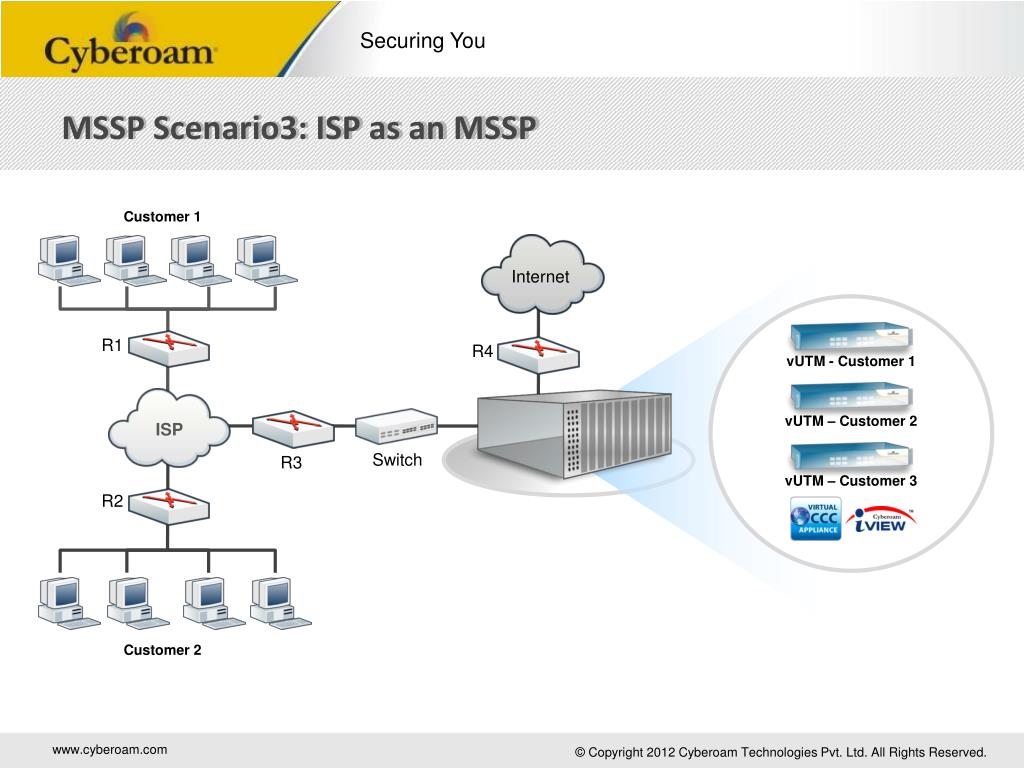 Cyberoam

Securing You

MSSP Scenario3: ISP as an MSSP

Customer 1

R1

ISP

R2

Customer 2

R3

Switch

Internet

R4

vUTM - Customer 1

vUTM – Customer 2

vUTM – Customer 3

VIRTUAL CCC APPLIANCE

Cyberoam iVIEW

www.cyberoam.com

© Copyright 2012 Cyberoam Technologies Pvt. Ltd. All Rights Reserved.